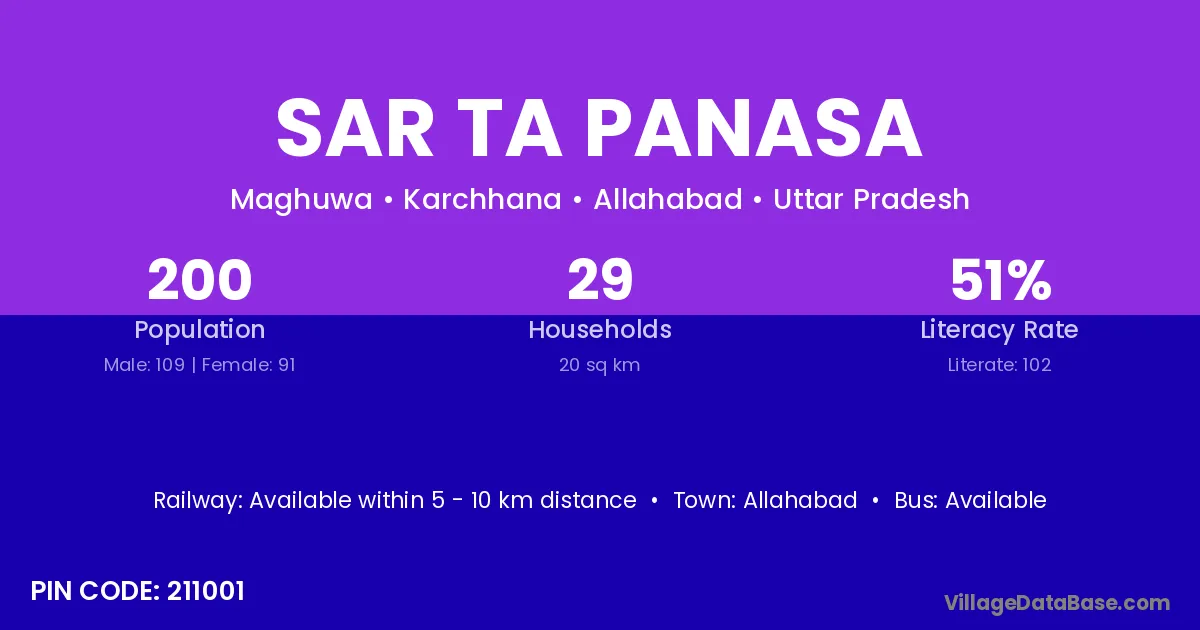 SAR TA PANASA

Maghuwa • Karchhana • Allahabad • Uttar Pradesh

200
Population
Male: 109 | Female: 91

29
Households
20 sq km

51%
Literacy Rate
Literate: 102

Railway: Available within 5 - 10 km distance • Town: Allahabad • Bus: Available

PIN CODE: 211001

VillageDataBase.com